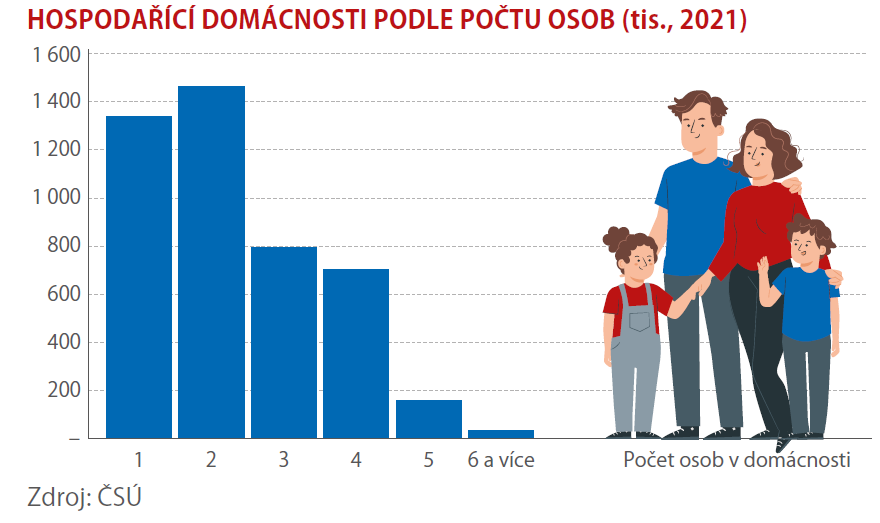 HOSPODAŘÍCÍ DOMÁCNOSTI PODLE POČTU OSOB (tis., 2021)

1 600
1 400
1 200
1 000
800
600
400
200
–

1
2
3
4
5
6 a více

Počet osob v domácnosti

Zdroj: ČSÚ